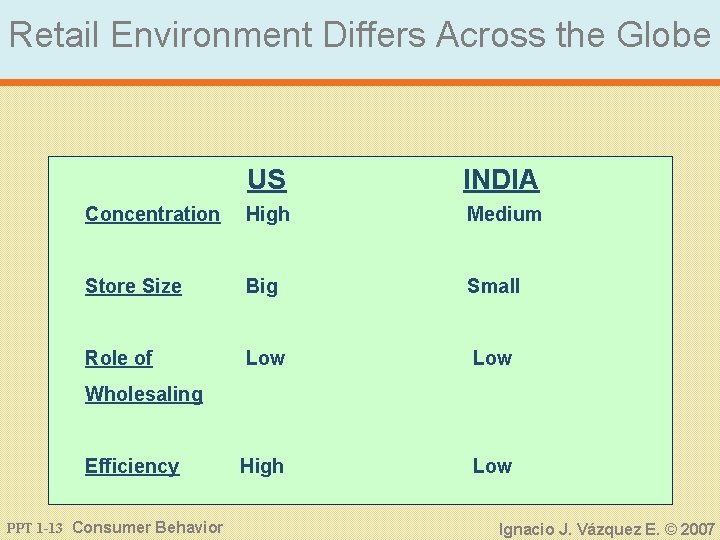 Retail Environment Differs Across the Globe

|  | US | INDIA |
|---|---|---|
| Concentration | High | Medium |
| Store Size | Big | Small |
| Role of Wholesaling | Low | Low |
| Efficiency | High | Low |

PPT 1-13 Consumer Behavior

Ignacio J. Vázquez E. © 2007